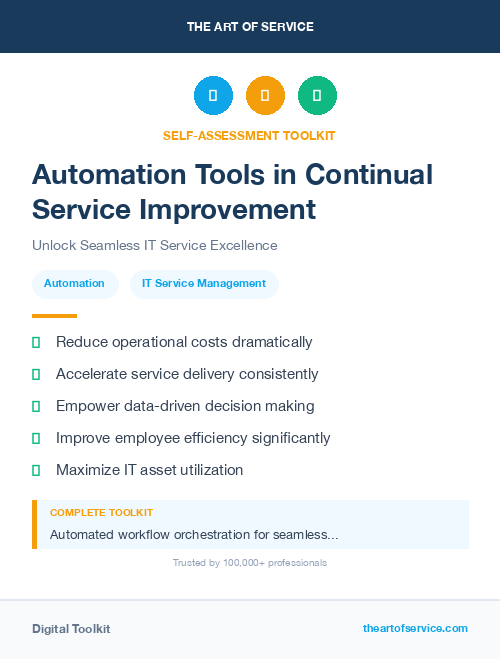 THE ART OF SERVICE

SELF-ASSESSMENT TOOLKIT

Automation Tools in Continual Service Improvement

Unlock Seamless IT Service Excellence

Automation

IT Service Management

Reduce operational costs dramatically

Accelerate service delivery consistently

Empower data-driven decision making

Improve employee efficiency significantly

Maximize IT asset utilization

COMPLETE TOOLKIT

Automated workflow orchestration for seamless...

Trusted by 100,000+ professionals

Digital Toolkit

theartofservice.com